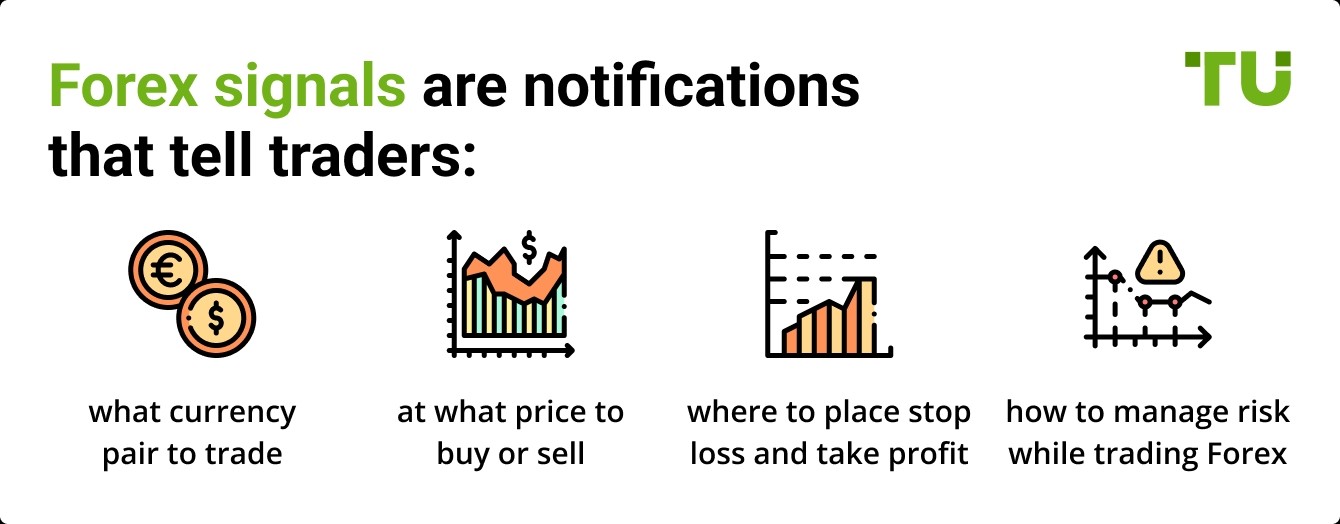 Forex signals are notifications that tell traders:

TU

€

$

$

!

what currency pair to trade

at what price to buy or sell

where to place stop loss and take profit

how to manage risk while trading Forex